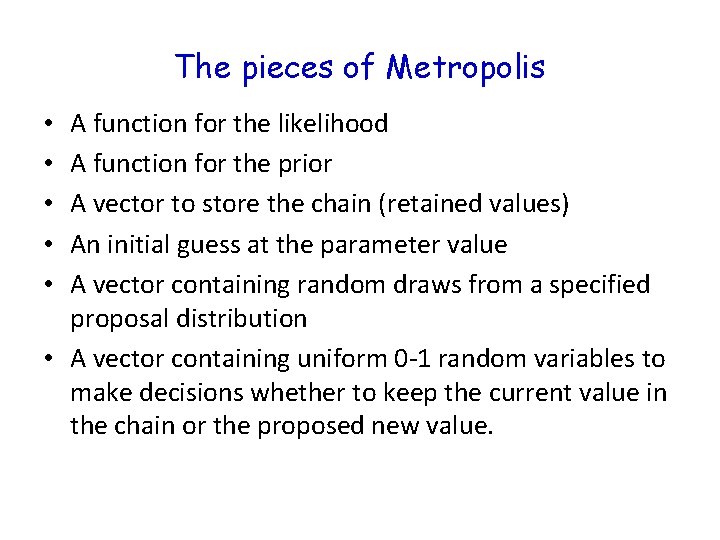 The pieces of Metropolis

• A function for the likelihood
• A function for the prior
• A vector to store the chain (retained values)
• An initial guess at the parameter value
• A vector containing random draws from a specified proposal distribution
• A vector containing uniform 0-1 random variables to make decisions whether to keep the current value in the chain or the proposed new value.